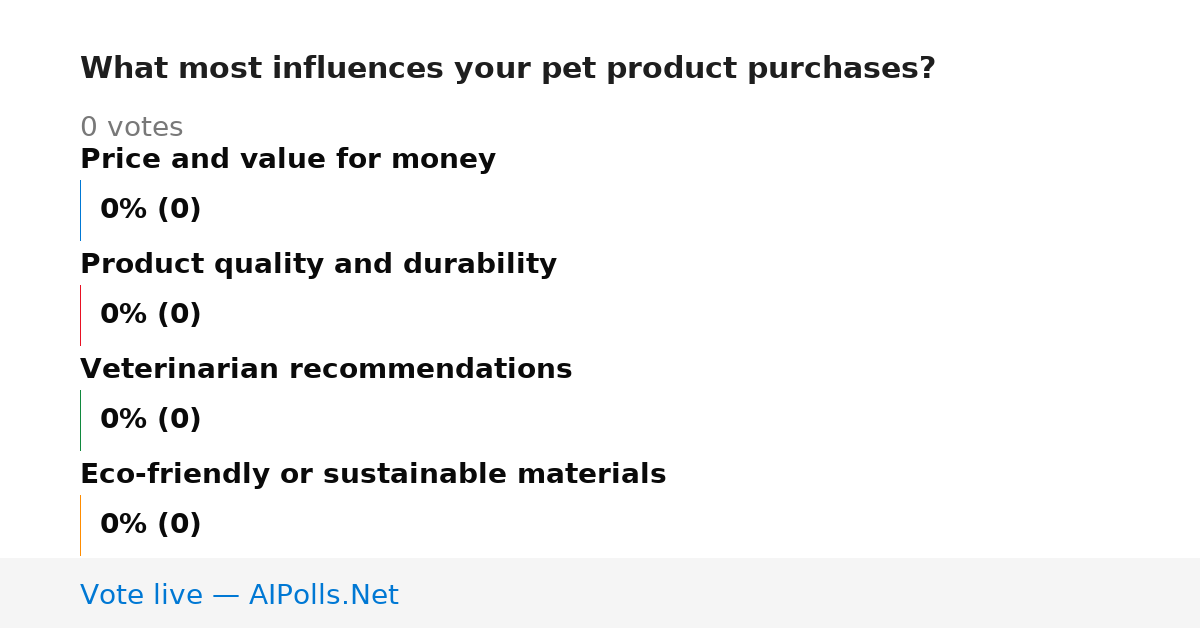 What most influences your pet product purchases?

0 votes

Price and value for money

0% (0)

Product quality and durability

0% (0)

Veterinarian recommendations

0% (0)

Eco-friendly or sustainable materials

0% (0)

Vote live — AIPolls.Net